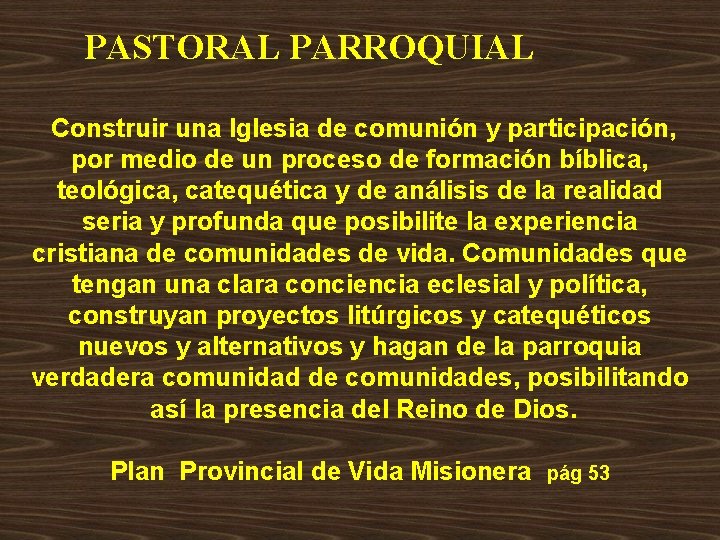 PASTORAL PARROQUIAL

Construir una Iglesia de comunión y participación, por medio de un proceso de formación bíblica, teológica, catequética y de análisis de la realidad seria y profunda que posibilite la experiencia cristiana de comunidades de vida. Comunidades que tengan una clara conciencia eclesial y política, construyan proyectos litúrgicos y catequéticos nuevos y alternativos y hagan de la parroquia verdadera comunidad de comunidades, posibilitando así la presencia del Reino de Dios.

Plan Provincial de Vida Misionera pág 53